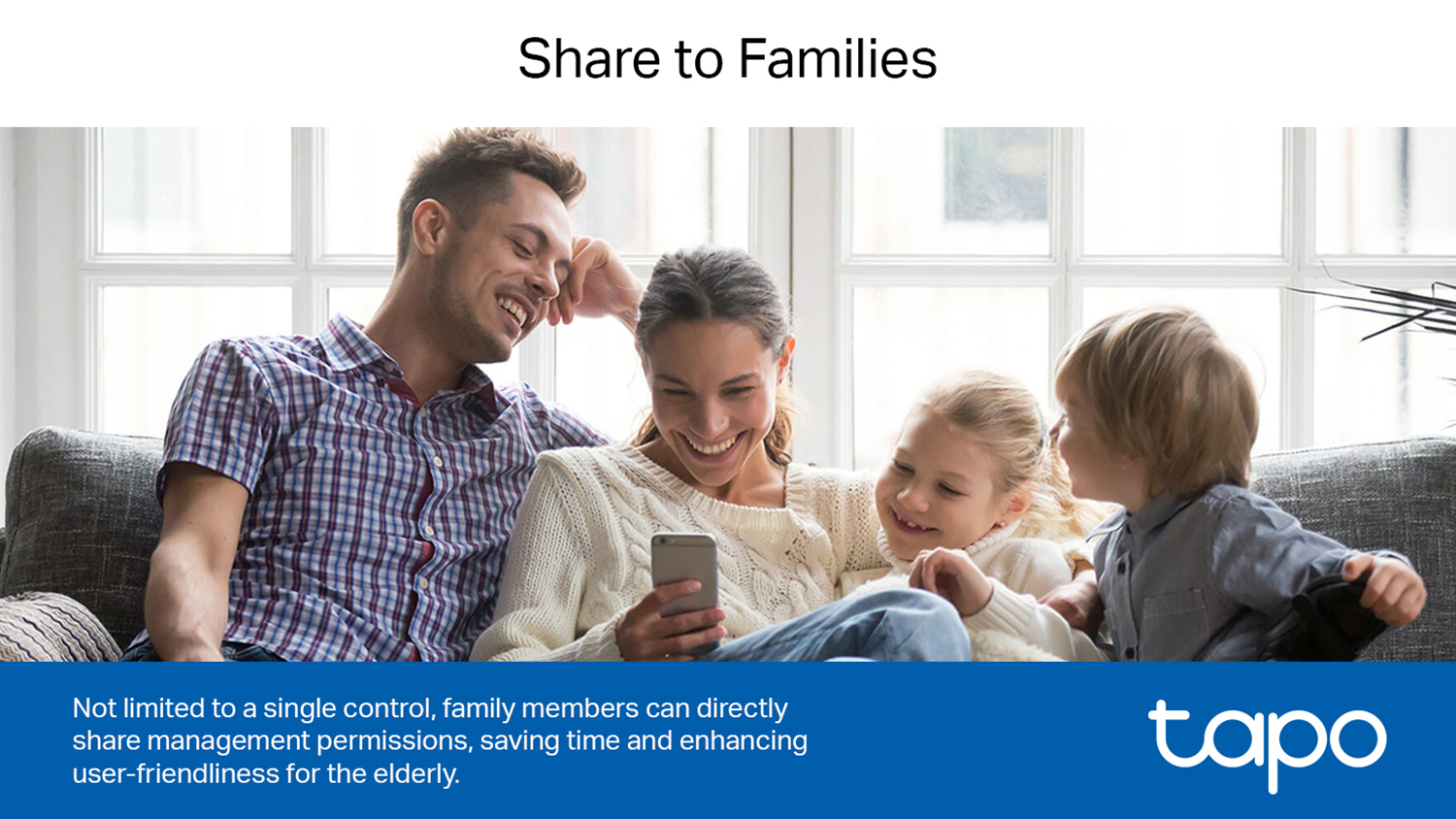 Share to Families

Not limited to a single control, family members can directly share management permissions, saving time and enhancing user-friendliness for the elderly.

tapo